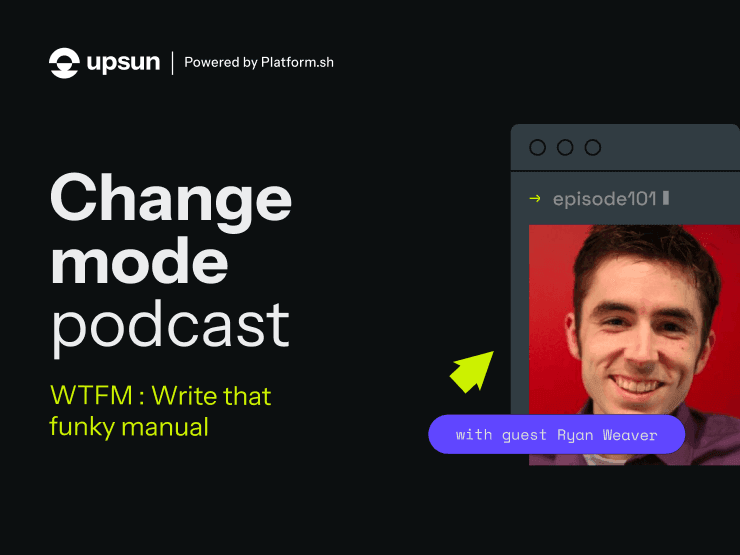 upsun | Powered by Platform.sh

Change mode podcast

WTFM : Write that funky manual

→ episode101

with guest Ryan Weaver